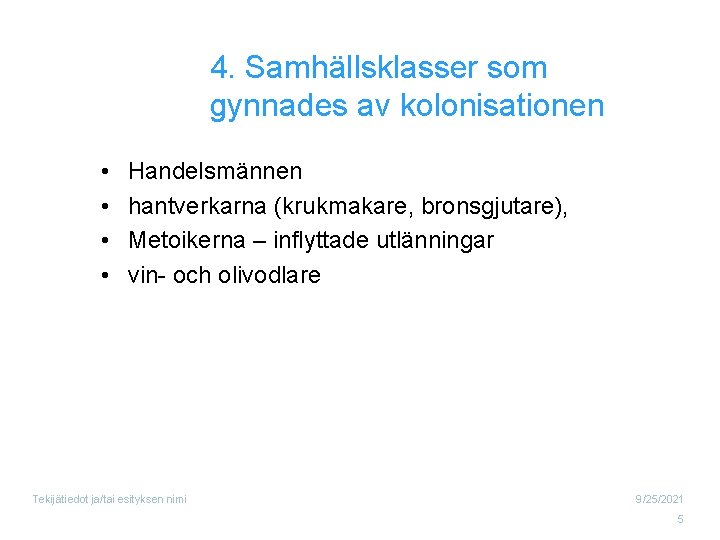 4. Samhällsklasser som gynnades av kolonisationen

• Handelsmännen
• hantverkarna (krukmakare, bronsgjutare),
• Metoikerna – inflyttade utlänningar
• vin- och olivodlare

Tekijätiedot ja/tai esityksen nimi

9/25/2021

5